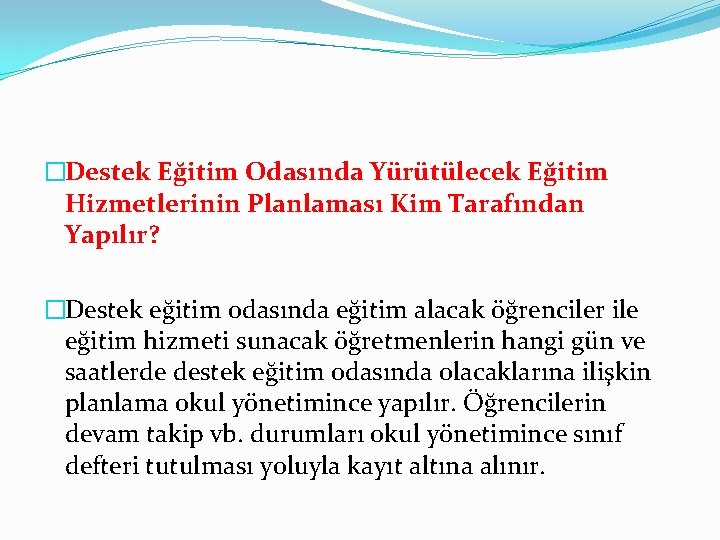 Destek Eğitim Odasında Yürütülecek Eğitim Hizmetlerinin Planlaması Kim Tarafından Yapılır?

Destek eğitim odasında eğitim alacak öğrenciler ile eğitim hizmeti sunacak öğretmenlerin hangi gün ve saatlerde destek eğitim odasında olacaklarına ilişkin planlama okul yönetimince yapılır. Öğrencilerin devam takip vb. durumları okul yönetimince sınıf defteri tutulması yoluyla kayıt altına alınır.